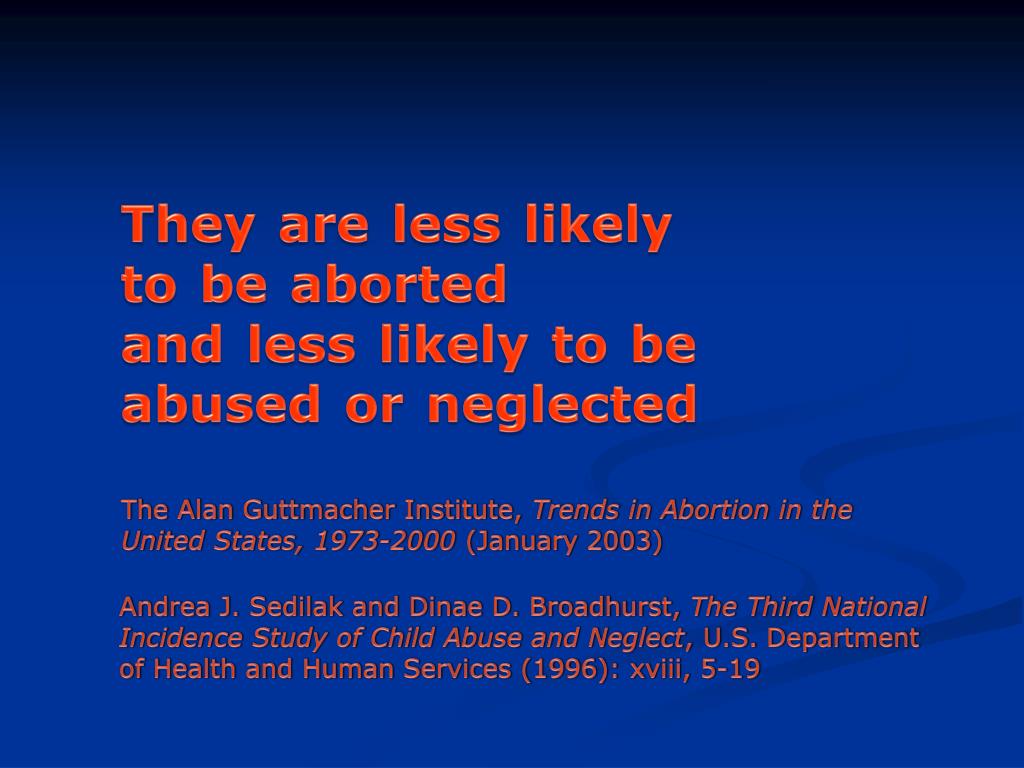 They are less likely to be aborted and less likely to be abused or neglected

The Alan Guttmacher Institute, Trends in Abortion in the United States, 1973-2000 (January 2003)

Andrea J. Sedilak and Dinae D. Broadhurst, The Third National Incidence Study of Child Abuse and Neglect, U.S. Department of Health and Human Services (1996): xviii, 5-19